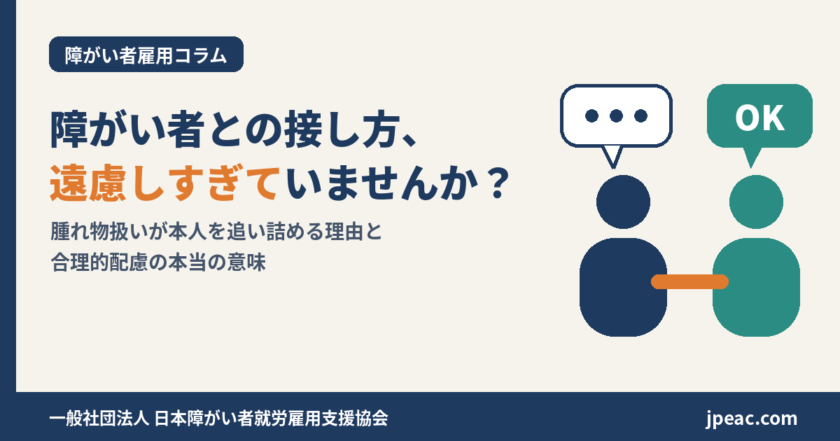 障がい者雇用コラム

障がい者との接し方、
遠慮しすぎていませんか？

腫れ物扱いが本人を追い詰める理由と
合理的配慮の本当の意味

OK

一般社団法人 日本障がい者就労雇用支援協会

jpeac.com